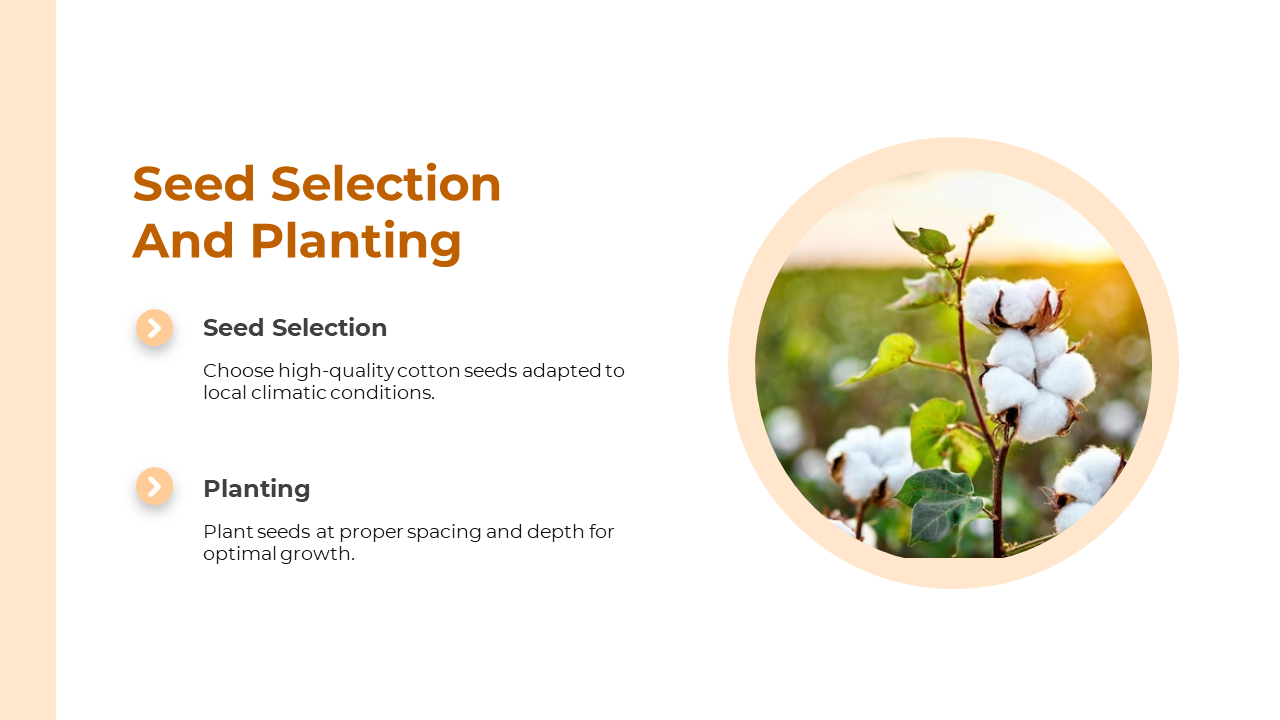 Seed Selection And Planting

Seed Selection

Choose high-quality cotton seeds adapted to local climatic conditions.

Planting

Plant seeds at proper spacing and depth for optimal growth.